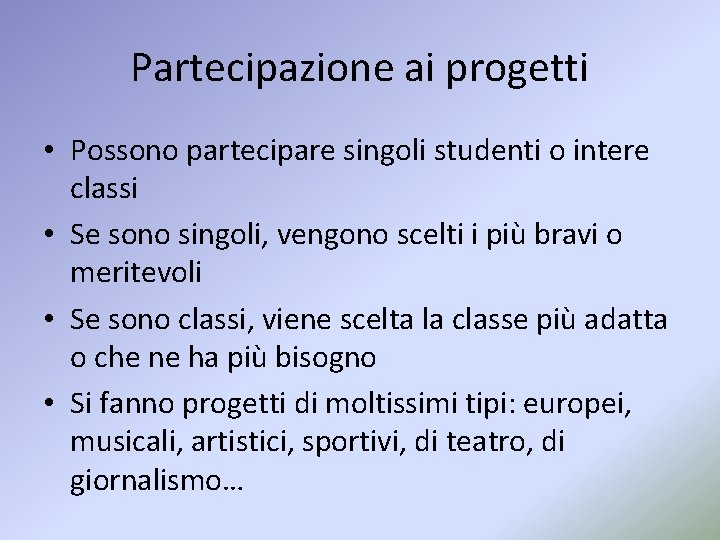 Partecipazione ai progetti

• Possono partecipare singoli studenti o intere classi
• Se sono singoli, vengono scelti i più bravi o meritevoli
• Se sono classi, viene scelta la classe più adatta o che ne ha più bisogno
• Si fanno progetti di moltissimi tipi: europei, musicali, artistici, sportivi, di teatro, di giornalismo…